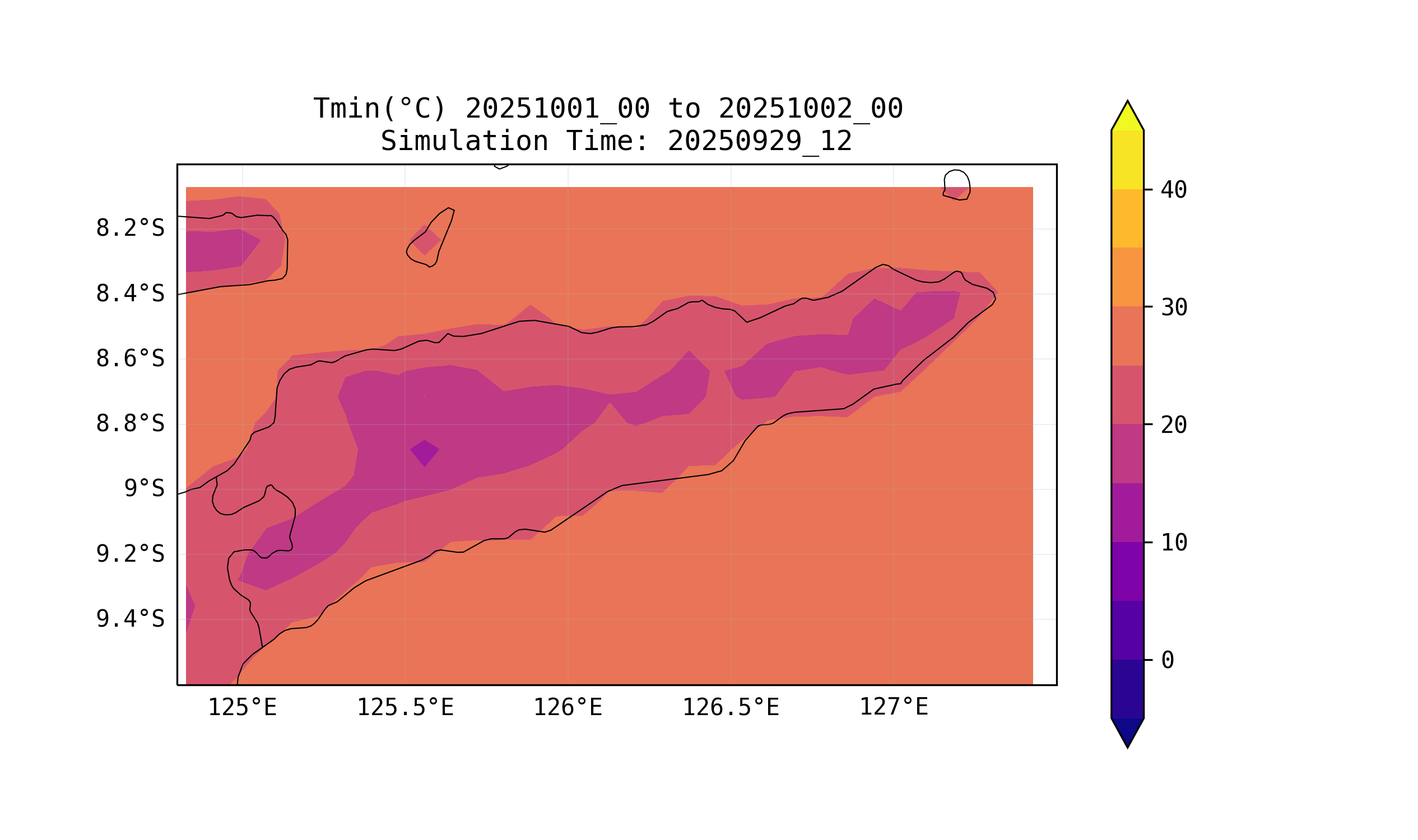 Tmin(°C) 20251001_00 to 20251002_00
Simulation Time: 20250929_12

8.2°S
8.4°S
8.6°S
8.8°S
9°S
9.2°S
9.4°S

125°E
125.5°E
126°E
126.5°E
127°E

40
30
20
10
0